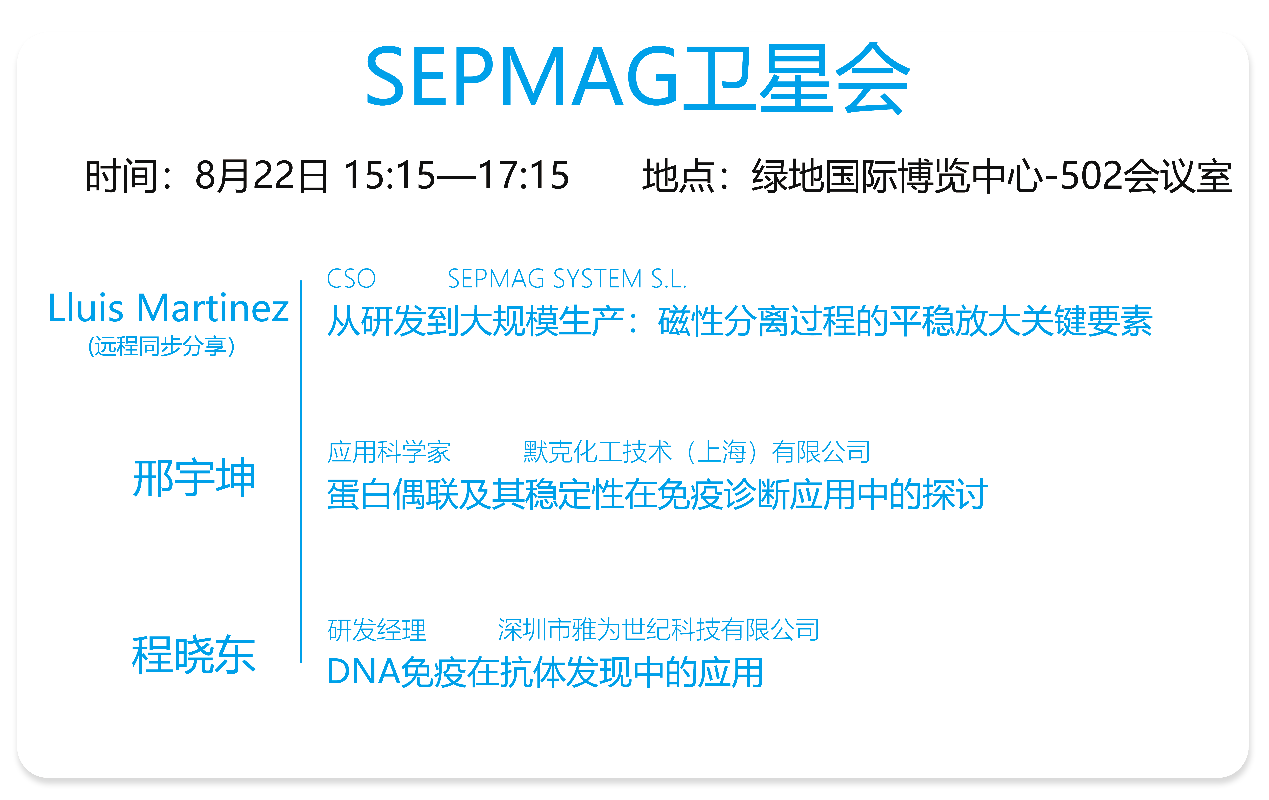 SEPMAG卫星会

时间：8月22日 15:15—17:15　　地点：绿地国际博览中心-502会议室

Lluis Martinez
(远程同步分享)

CSO　SEPMAG SYSTEM S.L.
从研发到大规模生产：磁性分离过程的平稳放大关键要素

邢宇坤

应用科学家　默克化工技术（上海）有限公司
蛋白偶联及其稳定性在免疫诊断应用中的探讨

程晓东

研发经理　深圳市雅为世纪科技有限公司
DNA免疫在抗体发现中的应用